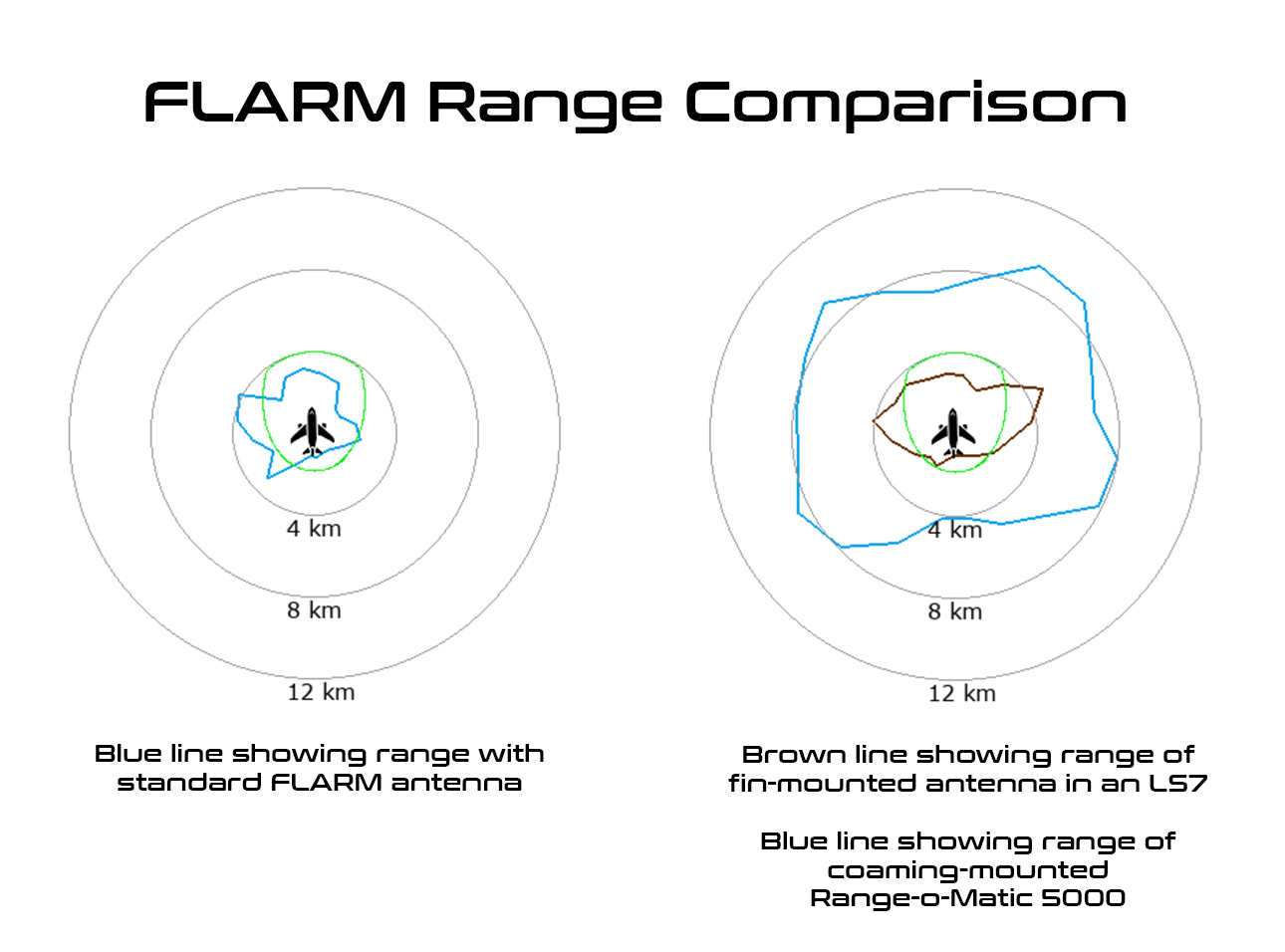 FLARM Range Comparison

4 km
8 km
12 km

Blue line showing range with standard FLARM antenna

4 km
8 km
12 km

Brown line showing range of fin-mounted antenna in an LS7

Blue line showing range of coaming-mounted Range-o-Matic 5000